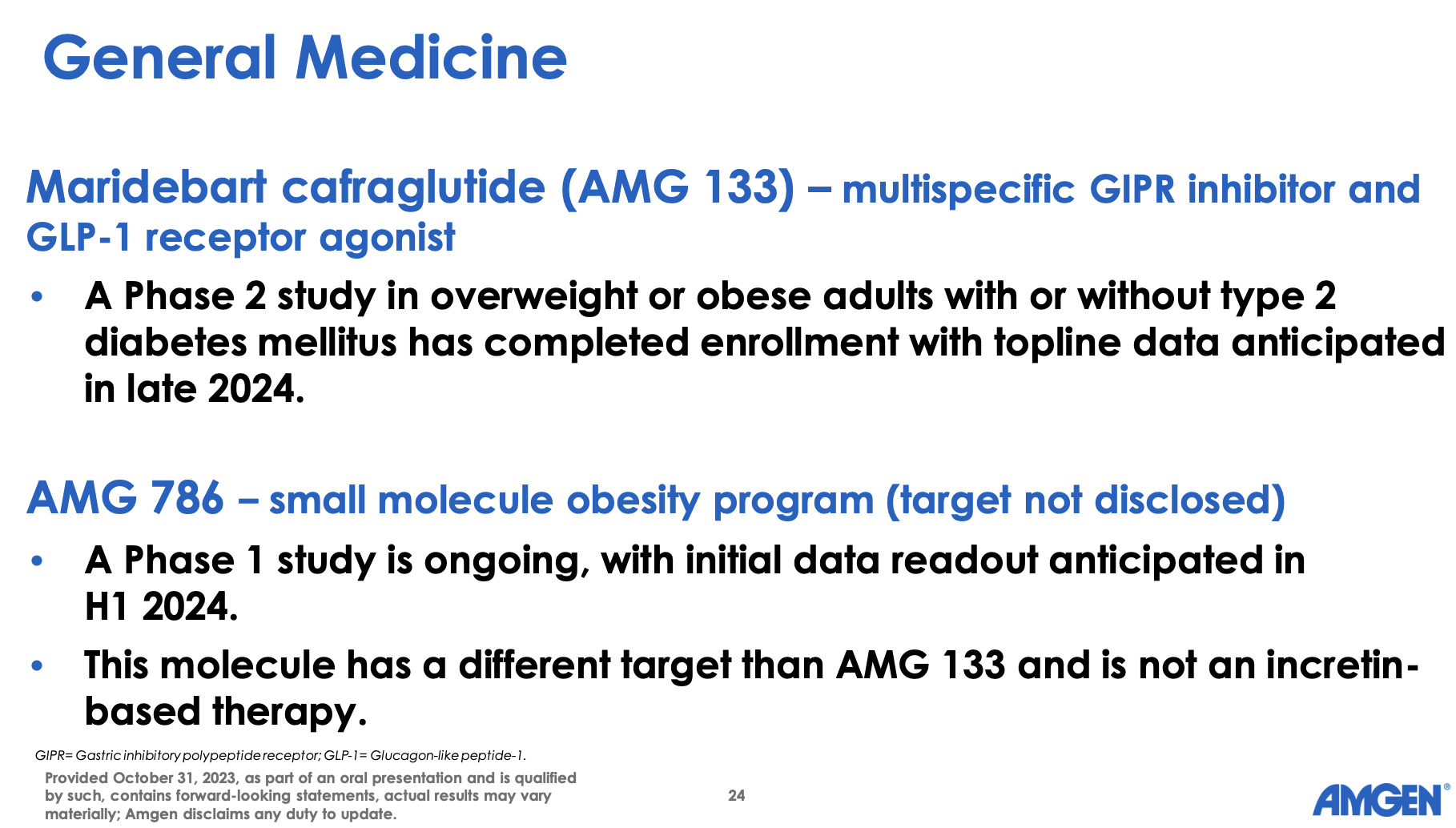 General Medicine

Maridebart cafraglutide (AMG 133) – multispecific GIPR inhibitor and GLP-1 receptor agonist

• A Phase 2 study in overweight or obese adults with or without type 2 diabetes mellitus has completed enrollment with topline data anticipated in late 2024.

AMG 786 – small molecule obesity program (target not disclosed)

• A Phase 1 study is ongoing, with initial data readout anticipated in H1 2024.

• This molecule has a different target than AMG 133 and is not an incretin-based therapy.

GIPR= Gastric inhibitory polypeptide receptor; GLP-1= Glucagon-like peptide-1.

Provided October 31, 2023, as part of an oral presentation and is qualified by such, contains forward-looking statements, actual results may vary materially; Amgen disclaims any duty to update.

24

AMGEN®